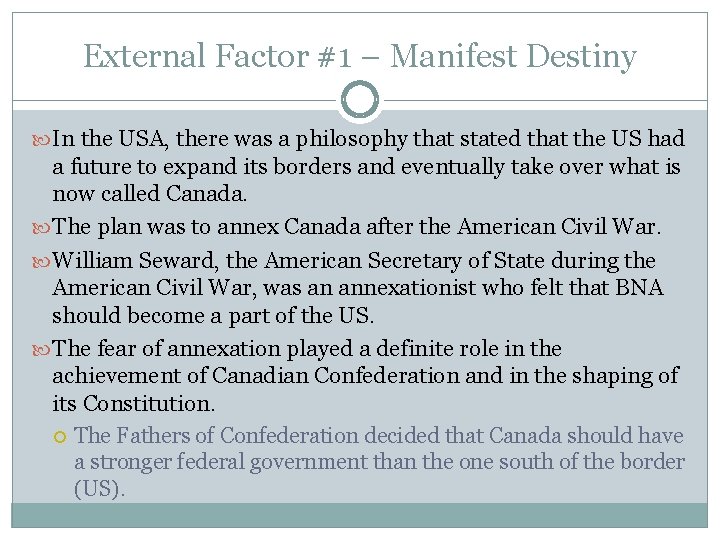 External Factor #1 – Manifest Destiny

In the USA, there was a philosophy that stated that the US had a future to expand its borders and eventually take over what is now called Canada.

The plan was to annex Canada after the American Civil War.

William Seward, the American Secretary of State during the American Civil War, was an annexationist who felt that BNA should become a part of the US.

The fear of annexation played a definite role in the achievement of Canadian Confederation and in the shaping of its Constitution.

The Fathers of Confederation decided that Canada should have a stronger federal government than the one south of the border (US).